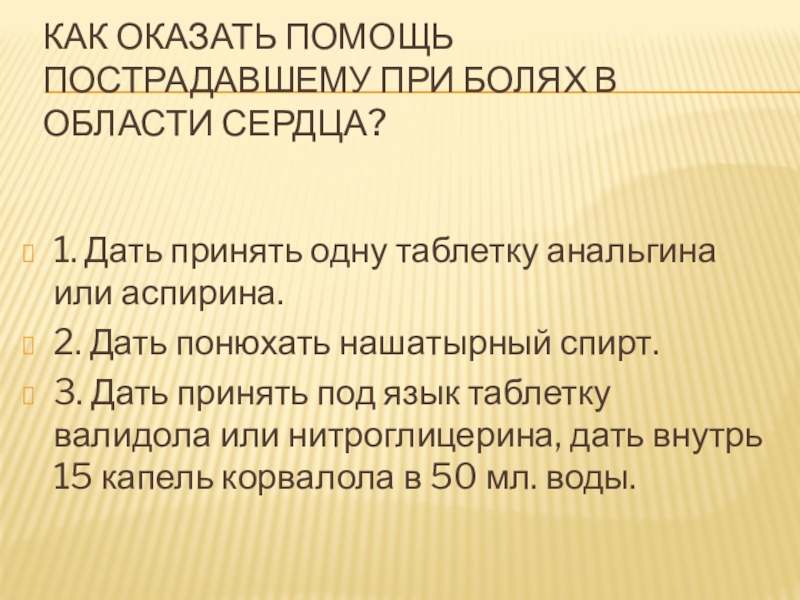 КАК ОКАЗАТЬ ПОМОЩЬ ПОСТРАДАВШЕМУ ПРИ БОЛЯХ В ОБЛАСТИ СЕРДЦА?

1. Дать принять одну таблетку анальгина или аспирина.

2. Дать понюхать нашатырный спирт.

3. Дать принять под язык таблетку валидола или нитроглицерина, дать внутрь 15 капель корвалола в 50 мл. воды.